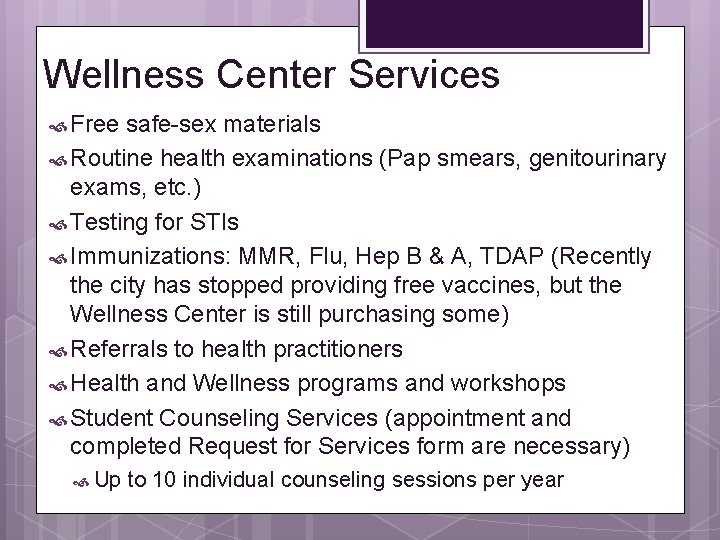 Wellness Center Services

Free safe-sex materials

Routine health examinations (Pap smears, genitourinary exams, etc.)

Testing for STIs

Immunizations: MMR, Flu, Hep B & A, TDAP (Recently the city has stopped providing free vaccines, but the Wellness Center is still purchasing some)

Referrals to health practitioners

Health and Wellness programs and workshops

Student Counseling Services (appointment and completed Request for Services form are necessary)

Up to 10 individual counseling sessions per year